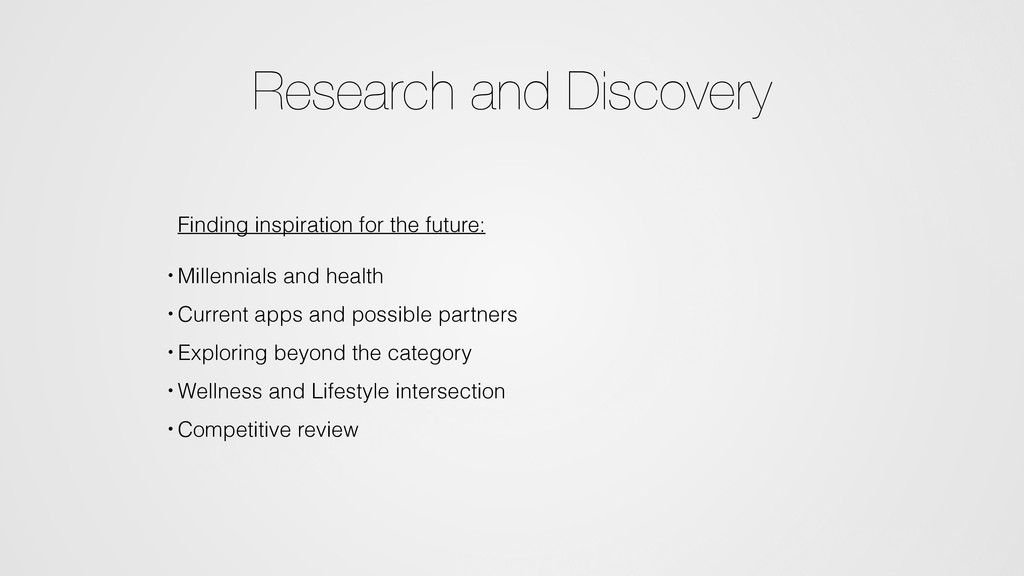 Research and Discovery

Finding inspiration for the future:

• Millennials and health
• Current apps and possible partners
• Exploring beyond the category
• Wellness and Lifestyle intersection
• Competitive review